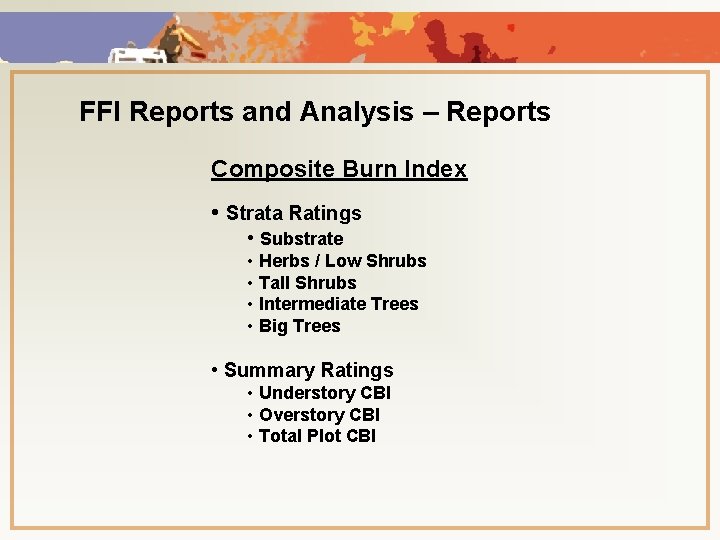 FFI Reports and Analysis – Reports

Composite Burn Index

• Strata Ratings
• Substrate
• Herbs / Low Shrubs
• Tall Shrubs
• Intermediate Trees
• Big Trees

• Summary Ratings
• Understory CBI
• Overstory CBI
• Total Plot CBI